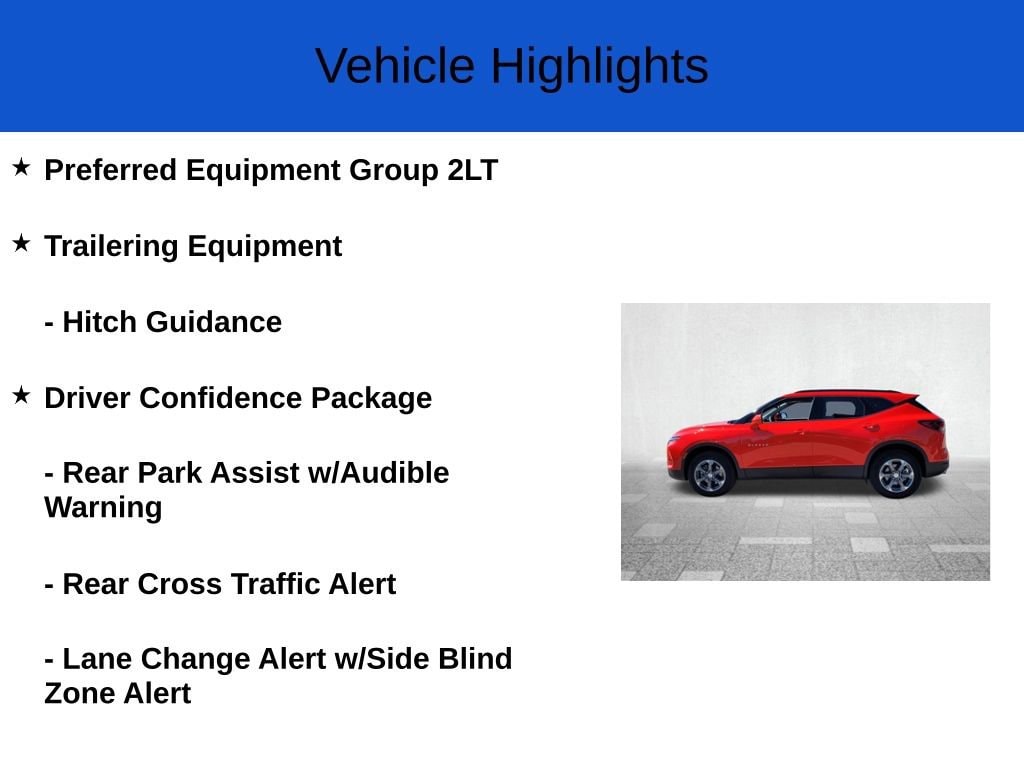 Vehicle Highlights

★ Preferred Equipment Group 2LT

★ Trailering Equipment

- Hitch Guidance

★ Driver Confidence Package

- Rear Park Assist w/Audible Warning

- Rear Cross Traffic Alert

- Lane Change Alert w/Side Blind Zone Alert